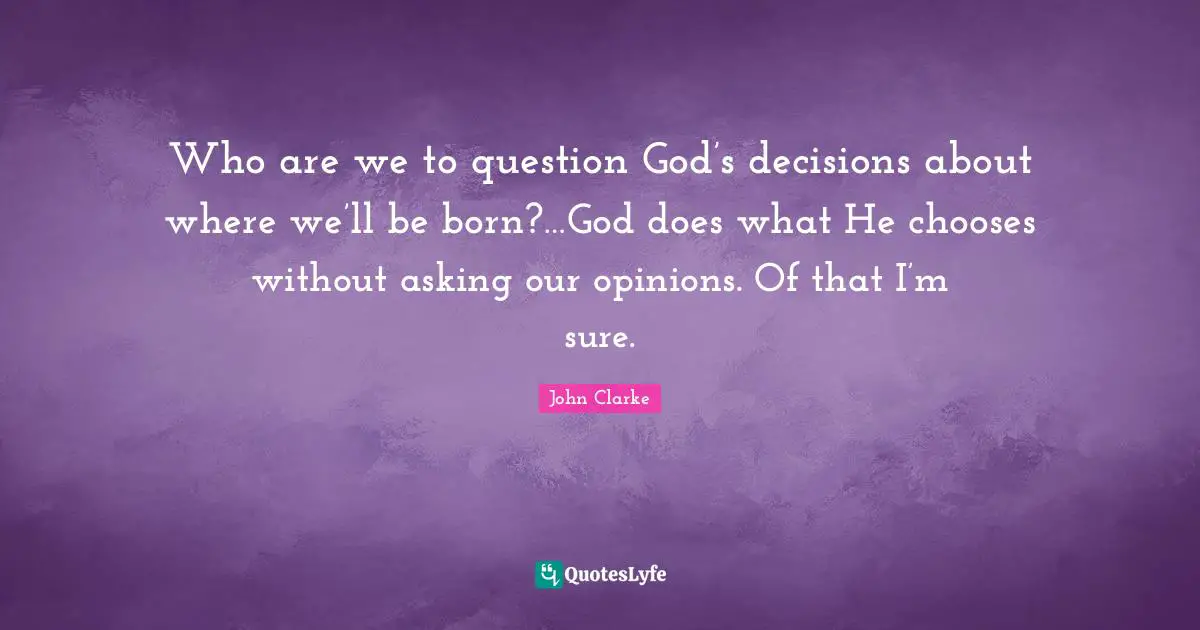 Who are we to question God's decisions about where we'll be born?...God does what He chooses without asking our opinions. Of that I'm sure.

John Clarke

QuotesLyfe